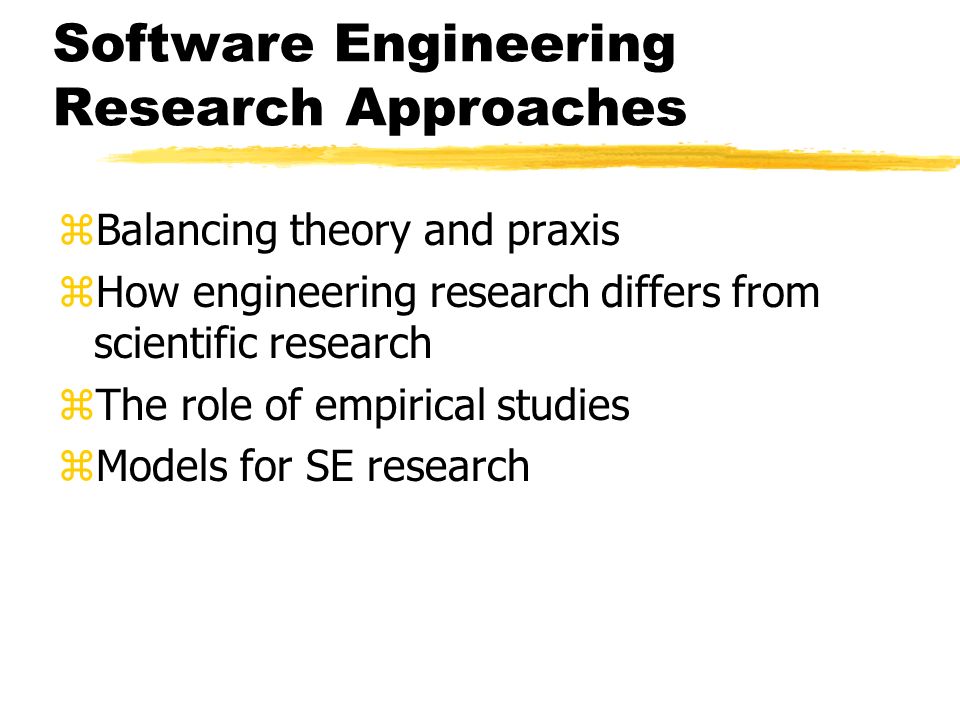 Software Engineering Research Approaches

⌘Balancing theory and praxis
⌘How engineering research differs from scientific research
⌘The role of empirical studies
⌘Models for SE research